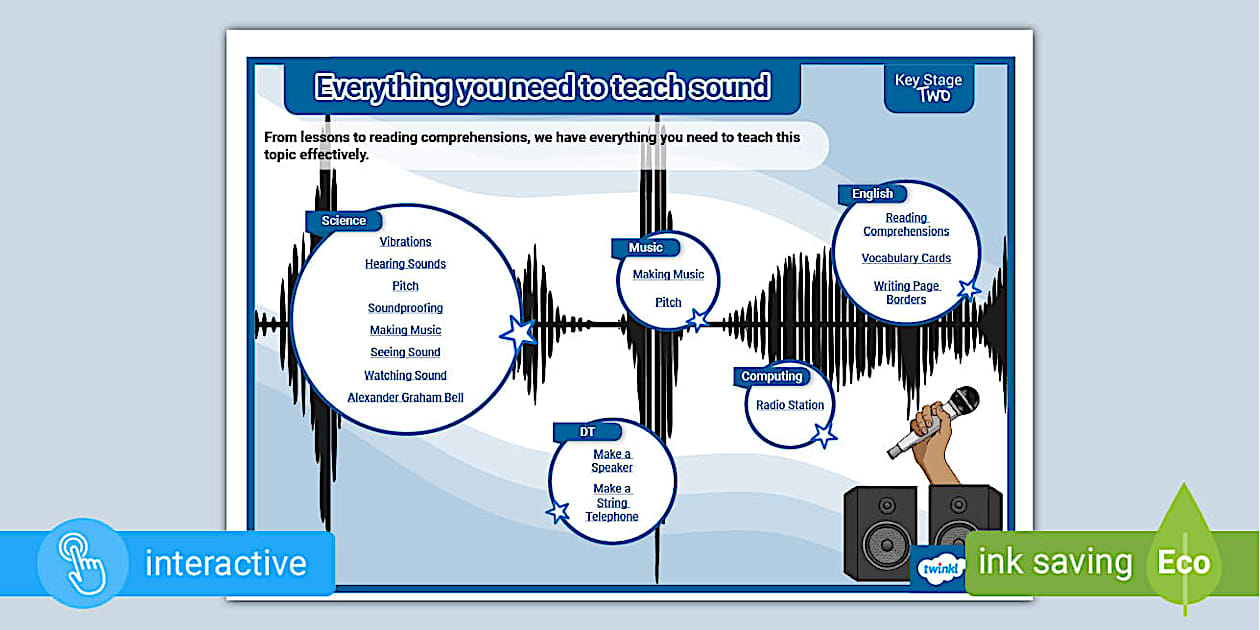 Everything you need to teach sound

Key Stage Two

From lessons to reading comprehensions, we have everything you need to teach this topic effectively.

Science
Vibrations
Hearing Sounds
Pitch
Soundproofing
Making Music
Seeing Sound
Watching Sound
Alexander Graham Bell

Music
Making Music
Pitch

English
Reading Comprehensions
Vocabulary Cards
Writing Page Borders

Computing
Radio Station

DT
Make a Speaker
Make a String Telephone

twinkl

interactive

ink saving Eco